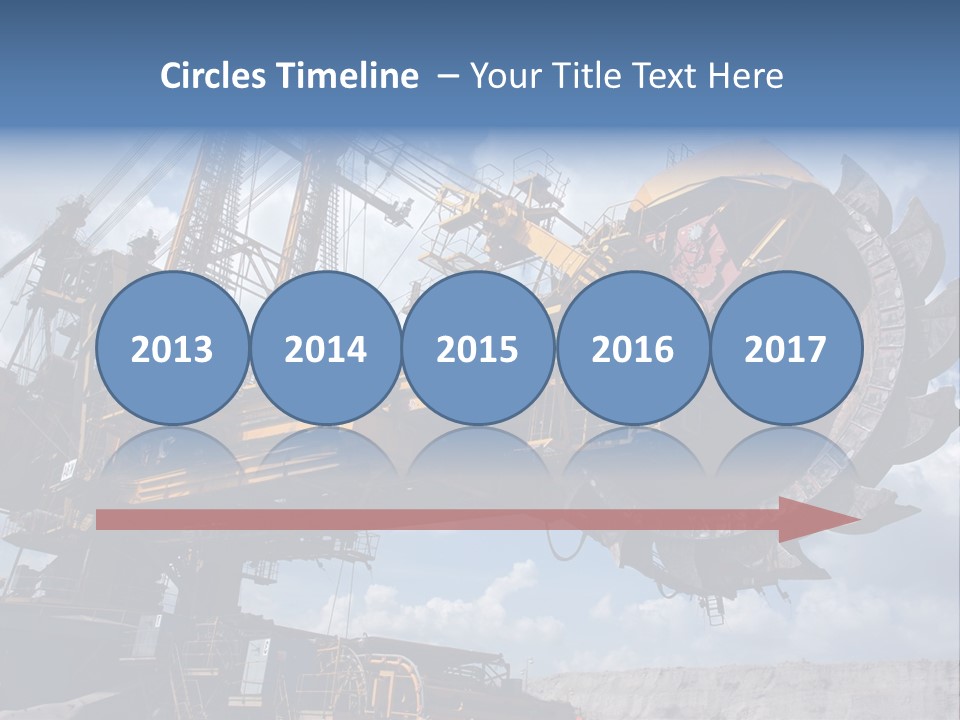 Circles Timeline – Your Title Text Here

2013

2014

2015

2016

2017